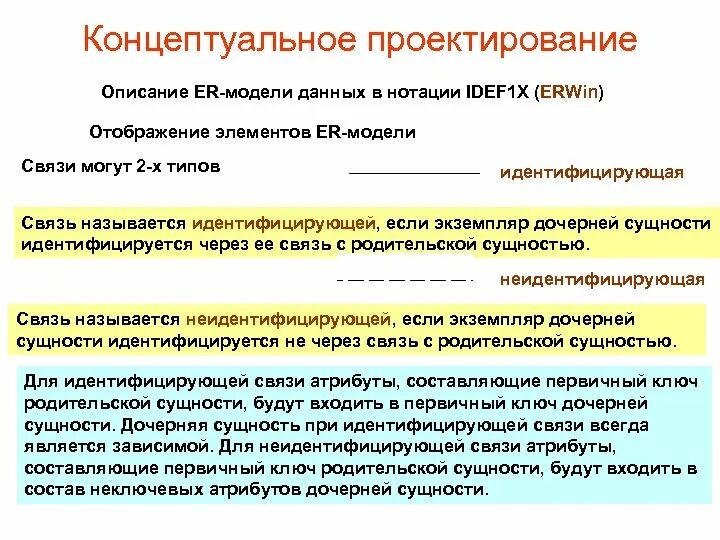 Концептуальное проектирование

Описание ER-модели данных в нотации IDEF1X (ERWin)

Отображение элементов ER-модели

Связи могут 2-х типов

идентифицирующая

Связь называется идентифицирующей, если экземпляр дочерней сущности идентифицируется через ее связь с родительской сущностью.

неидентифицирующая

Связь называется неидентифицирующей, если экземпляр дочерней сущности идентифицируется не через связь с родительской сущностью.

Для идентифицирующей связи атрибуты, составляющие первичный ключ родительской сущности, будут входить в первичный ключ дочерней сущности. Дочерняя сущность при идентифицирующей связи всегда является зависимой. Для неидентифицирующей связи атрибуты, составляющие первичный ключ родительской сущности, будут входить в состав неключевых атрибутов дочерней сущности.